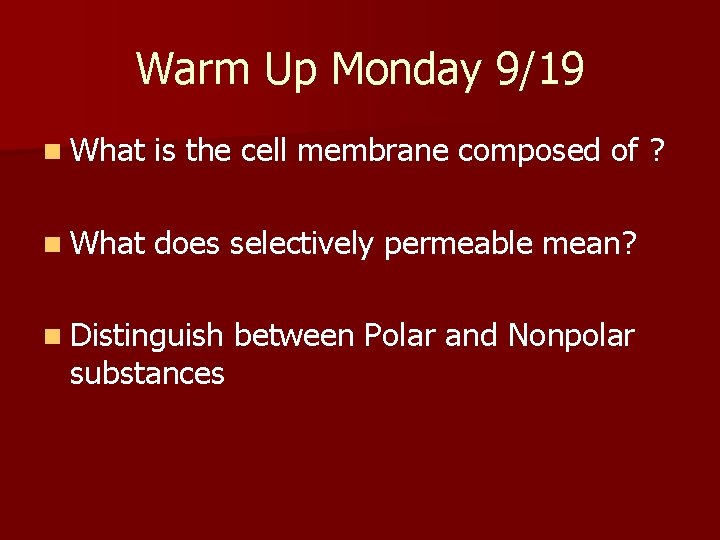 Warm Up Monday 9/19

What is the cell membrane composed of ?

What does selectively permeable mean?

Distinguish between Polar and Nonpolar substances